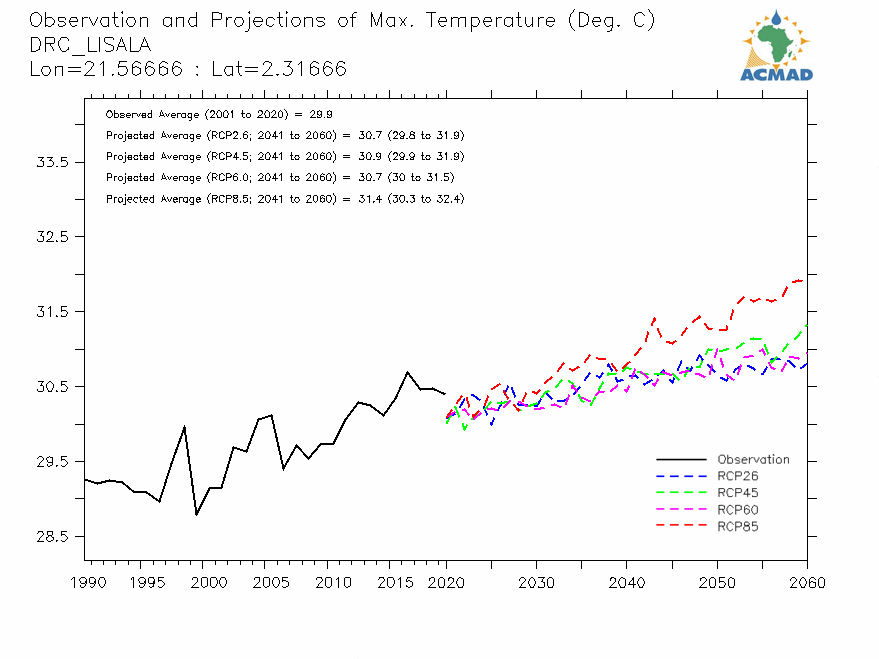 Observation and Projections of Max. Temperature (Deg. C)
DRC_LISALA
Lon=21.56666 : Lat=2.31666

ACMAD

Observed Average (2001 to 2020) = 29.9
Projected Average (RCP2.6; 2041 to 2060) = 30.7 (29.8 to 31.9)
Projected Average (RCP4.5; 2041 to 2060) = 30.9 (29.9 to 31.9)
Projected Average (RCP6.0; 2041 to 2060) = 30.7 (30 to 31.5)
Projected Average (RCP8.5; 2041 to 2060) = 31.4 (30.3 to 32.4)

33.5
32.5
31.5
30.5
29.5
28.5

Observation
RCP26
RCP45
RCP60
RCP85

1990 1995 2000 2005 2010 2015 2020 2030 2040 2050 2060